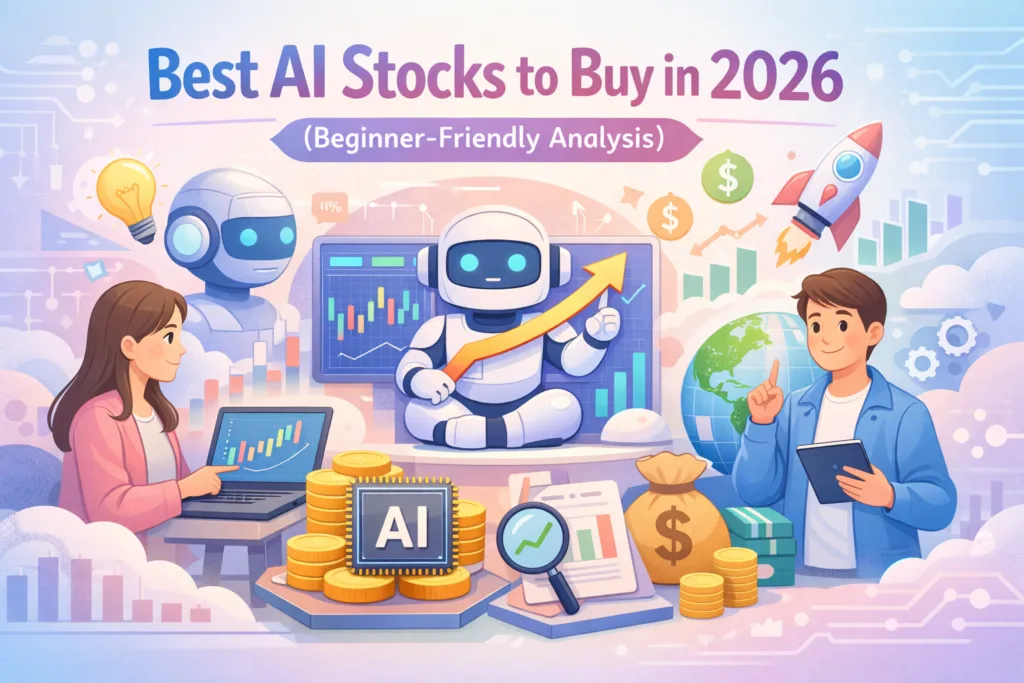 Best AI Stocks to Buy in 2026

(Beginner-Friendly Analysis)

11%

$

$

AI

$